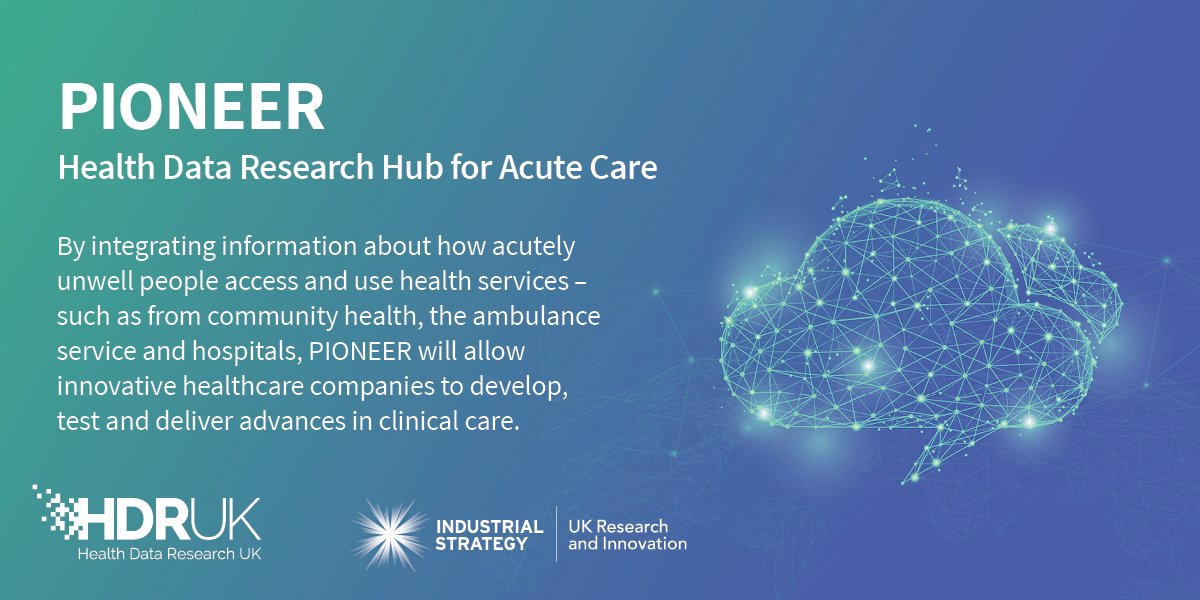 PIONEER
Health Data Research Hub for Acute Care

By integrating information about how acutely unwell people access and use health services – such as from community health, the ambulance service and hospitals, PIONEER will allow innovative healthcare companies to develop, test and deliver advances in clinical care.

HDRUK
Health Data Research UK

INDUSTRIAL STRATEGY

UK Research and Innovation